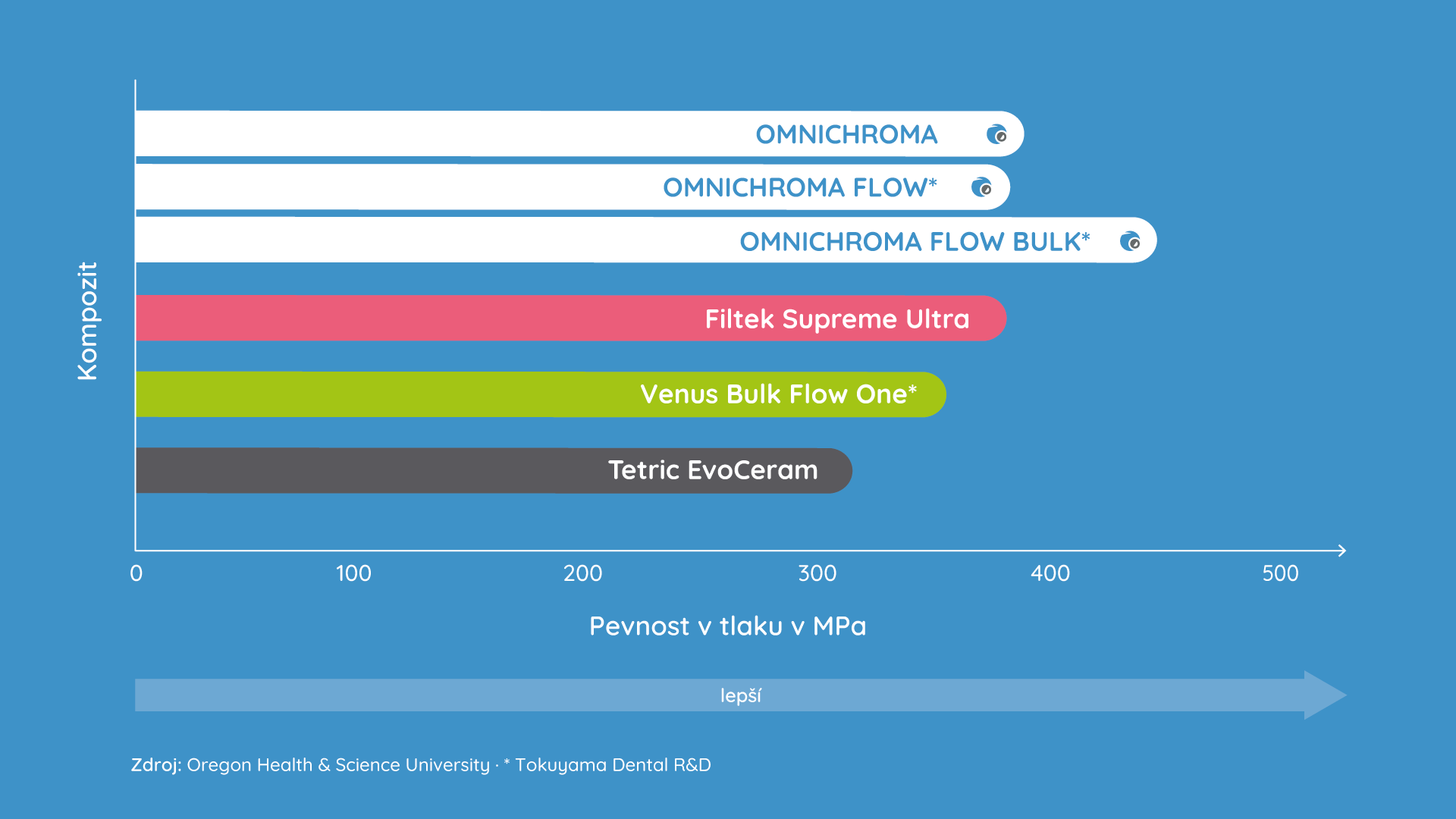 Kompozit

OMNICHROMA

OMNICHROMA FLOW*

OMNICHROMA FLOW BULK*

Filtek Supreme Ultra

Venus Bulk Flow One*

Tetric EvoCeram

0 100 200 300 400 500

Pevnost v tlaku v MPa

lepší

Zdroj: Oregon Health & Science University · * Tokuyama Dental R&D